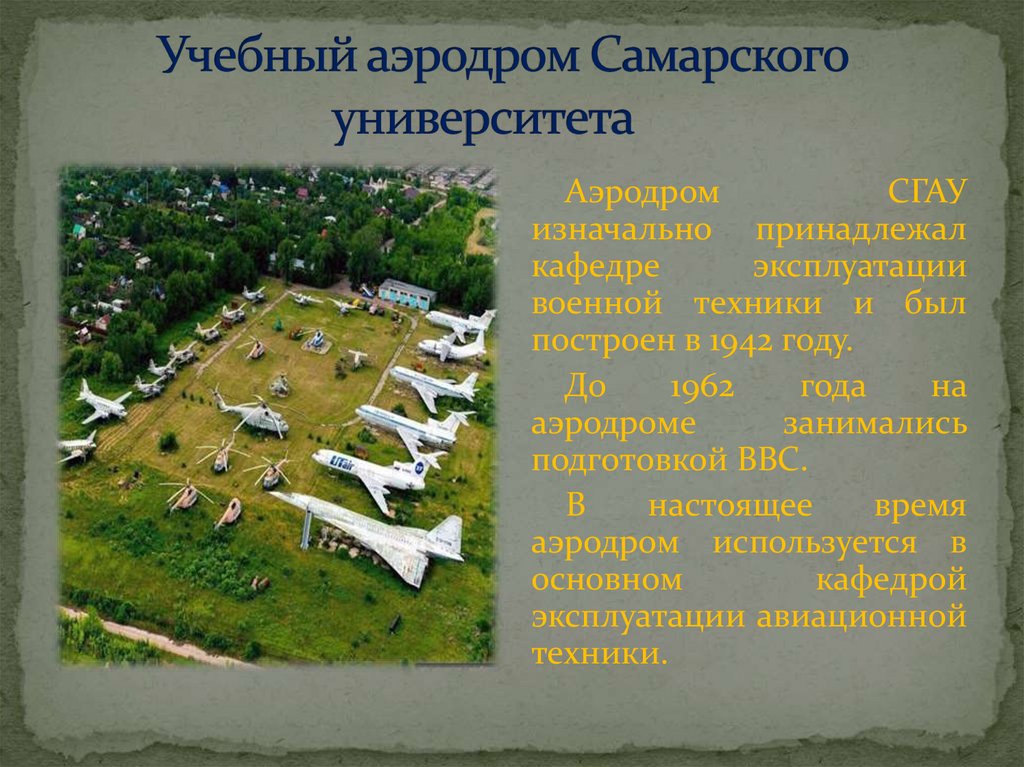 Учебный аэродром Самарского университета

Аэродром СГАУ изначально принадлежал кафедре эксплуатации военной техники и был построен в 1942 году.

До 1962 года на аэродроме занимались подготовкой ВВС.

В настоящее время аэродром используется в основном кафедрой эксплуатации авиационной техники.

UTair